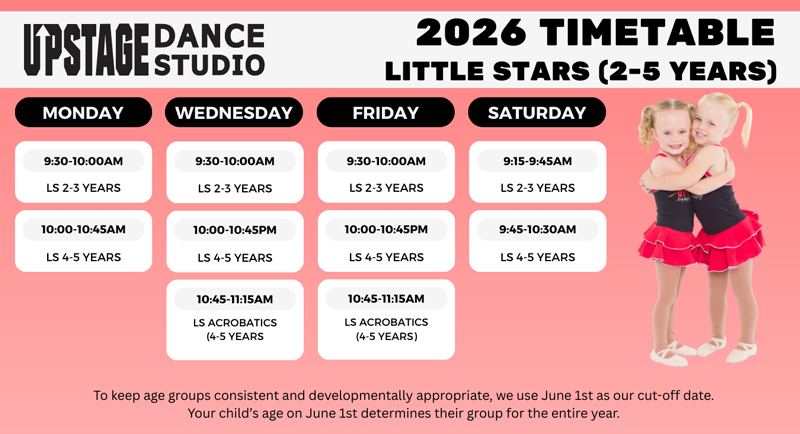 UPSTAGE DANCE STUDIO

2026 TIMETABLE
LITTLE STARS (2-5 YEARS)

MONDAY

9:30-10:00AM
LS 2-3 YEARS

10:00-10:45AM
LS 4-5 YEARS

WEDNESDAY

9:30-10:00AM
LS 2-3 YEARS

10:00-10:45PM
LS 4-5 YEARS

10:45-11:15AM
LS ACROBATICS (4-5 YEARS

FRIDAY

9:30-10:00AM
LS 2-3 YEARS

10:00-10:45PM
LS 4-5 YEARS

10:45-11:15AM
LS ACROBATICS (4-5 YEARS)

SATURDAY

9:15-9:45AM
LS 2-3 YEARS

9:45-10:30AM
LS 4-5 YEARS

To keep age groups consistent and developmentally appropriate, we use June 1st as our cut-off date. Your child's age on June 1st determines their group for the entire year.